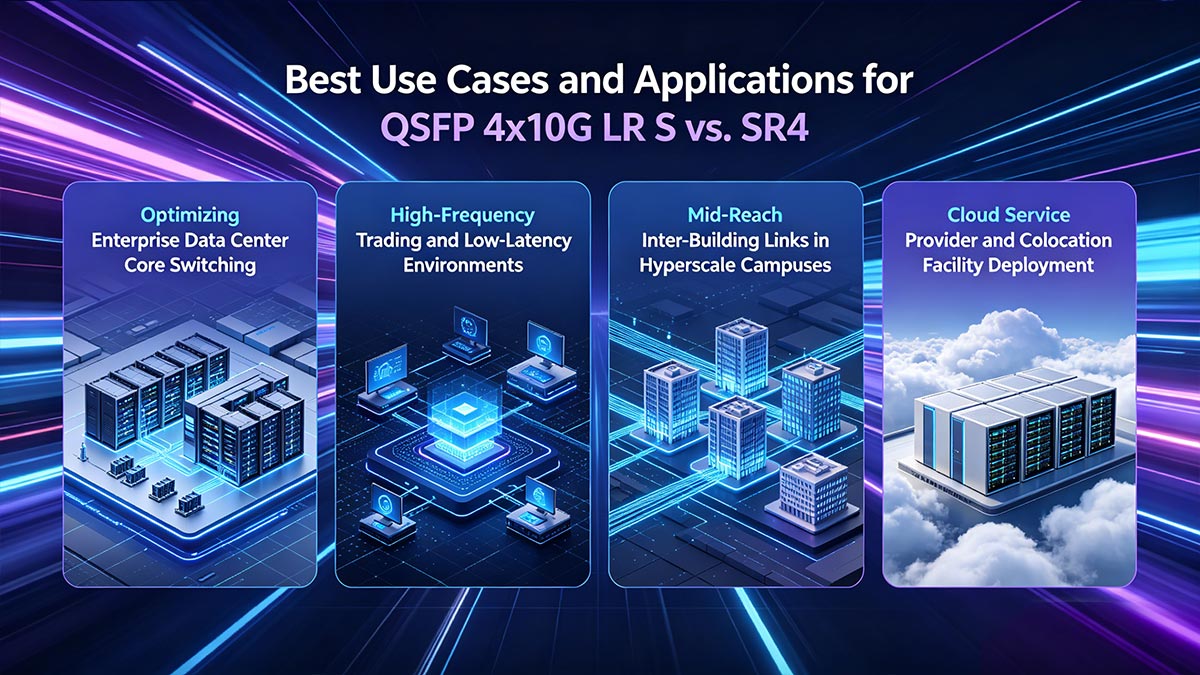 Best Use Cases and Applications for
QSFP 4x10G LR S vs. SR4

Optimizing
Enterprise Data Center Core Switching

High-Frequency
Trading and Low-Latency Environments

Mid-Reach
Inter-Building Links in Hyperscale Campuses

Cloud Service
Provider and Colocation Facility Deployment